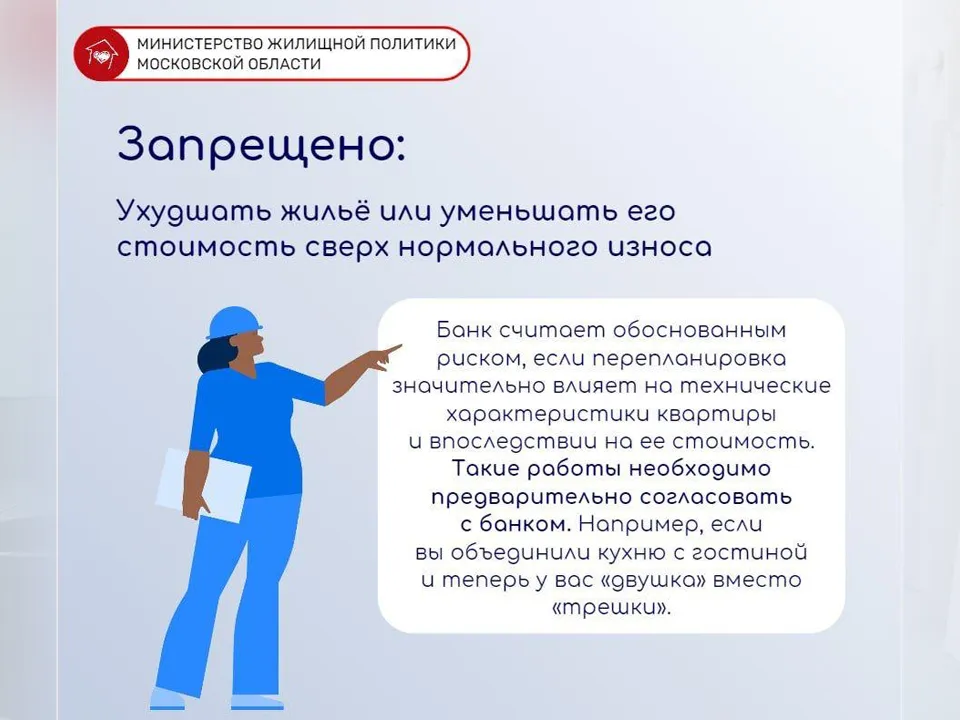 МИНИСТЕРСТВО ЖИЛИЩНОЙ ПОЛИТИКИ МОСКОВСКОЙ ОБЛАСТИ

Запрещено:

Ухудшать жильё или уменьшать его стоимость сверх нормального износа

Банк считает обоснованным риском, если перепланировка значительно влияет на технические характеристики квартиры и впоследствии на ее стоимость. Такие работы необходимо предварительно согласовать с банком. Например, если вы объединили кухню с гостиной и теперь у вас «двушка» вместо «трешки».